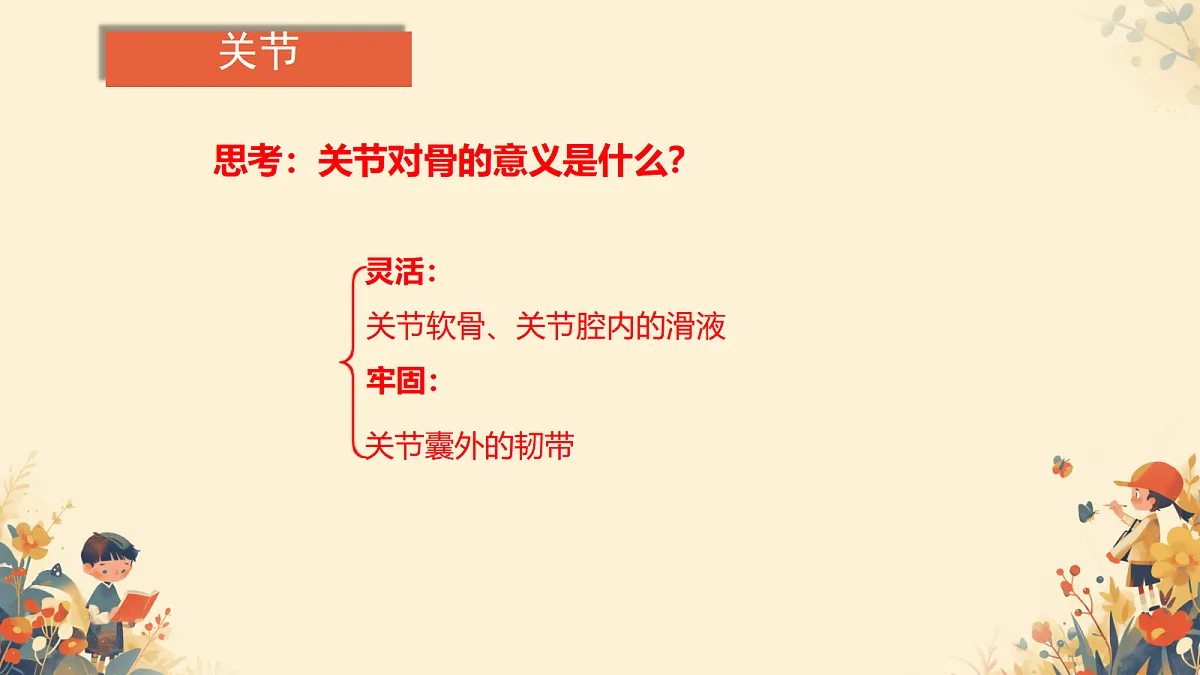 关节

思考：关节对骨的意义是什么？

灵活：

关节软骨、关节腔内的滑液

牢固：

关节囊外的韧带